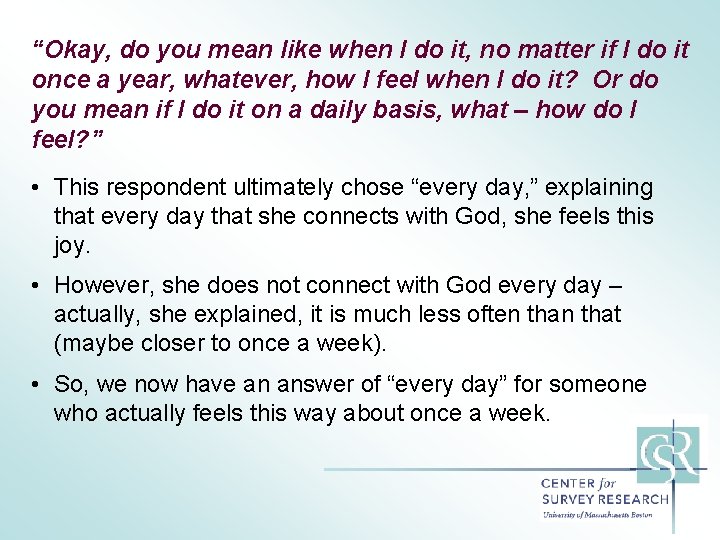 “Okay, do you mean like when I do it, no matter if I do it once a year, whatever, how I feel when I do it? Or do you mean if I do it on a daily basis, what – how do I feel?”

• This respondent ultimately chose “every day,” explaining that every day that she connects with God, she feels this joy.

• However, she does not connect with God every day – actually, she explained, it is much less often than that (maybe closer to once a week).

• So, we now have an answer of “every day” for someone who actually feels this way about once a week.

CSR

CENTER for SURVEY RESEARCH
University of Massachusetts Boston